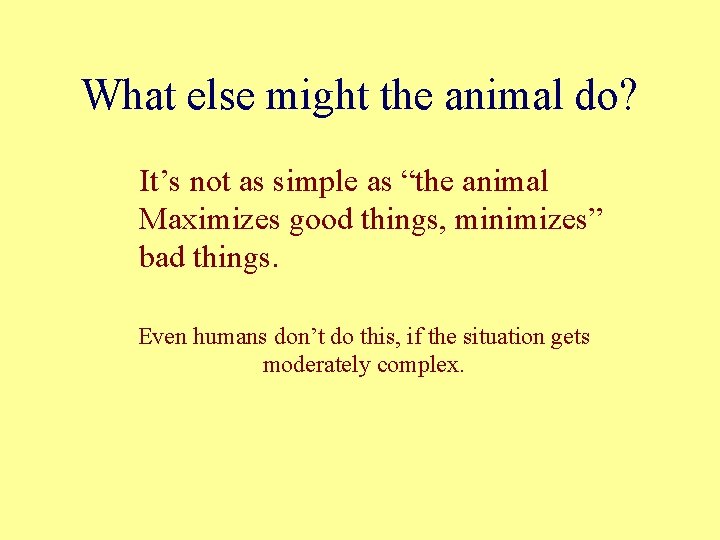 What else might the animal do?

It’s not as simple as “the animal Maximizes good things, minimizes” bad things.

Even humans don’t do this, if the situation gets moderately complex.